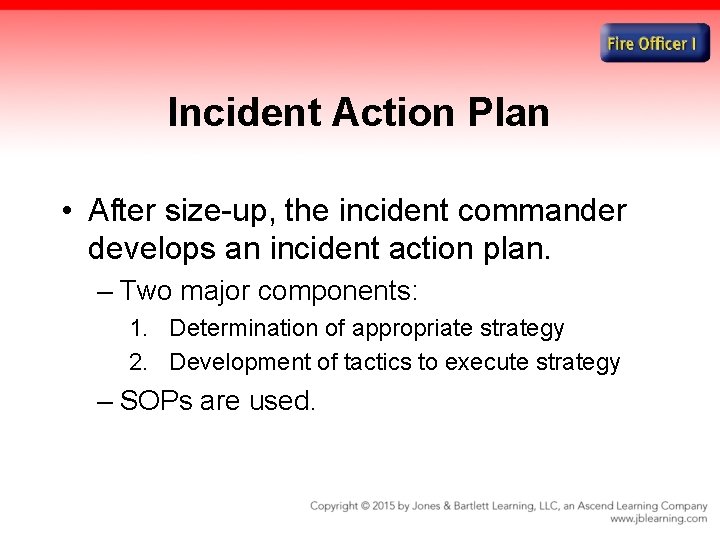 Fire Officer I

Incident Action Plan

• After size-up, the incident commander develops an incident action plan.

– Two major components:

1. Determination of appropriate strategy
2. Development of tactics to execute strategy

– SOPs are used.

Copyright © 2015 by Jones & Bartlett Learning, LLC, an Ascend Learning Company
www.jblearning.com